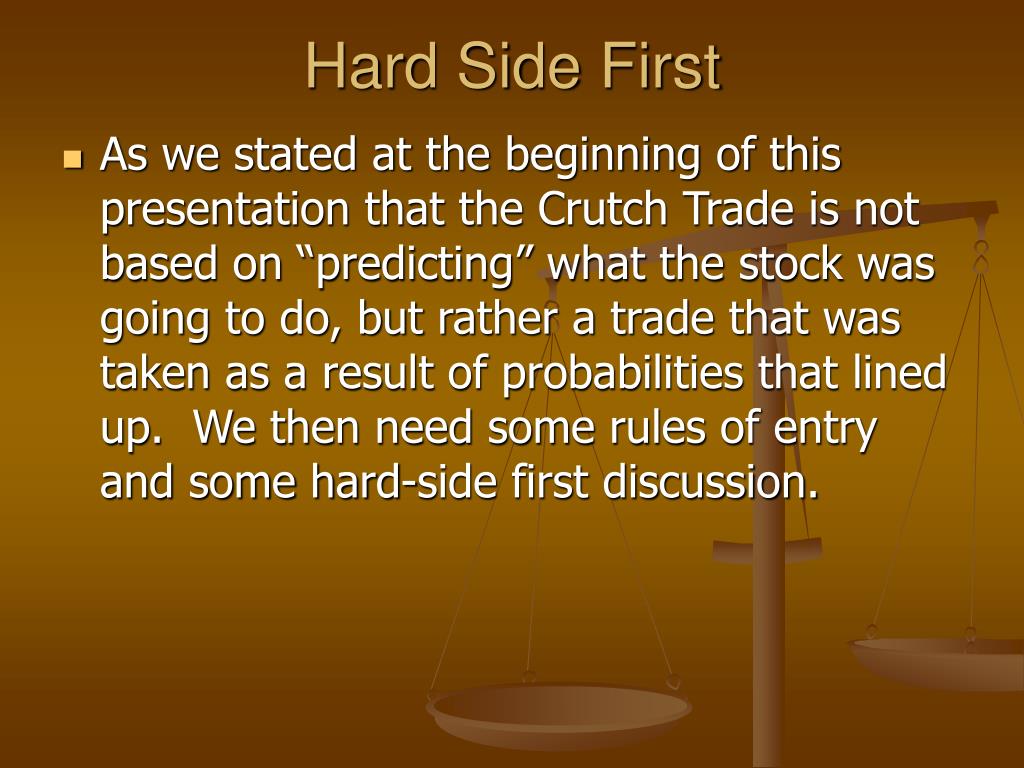 Hard Side First

As we stated at the beginning of this presentation that the Crutch Trade is not based on “predicting” what the stock was going to do, but rather a trade that was taken as a result of probabilities that lined up.  We then need some rules of entry and some hard-side first discussion.